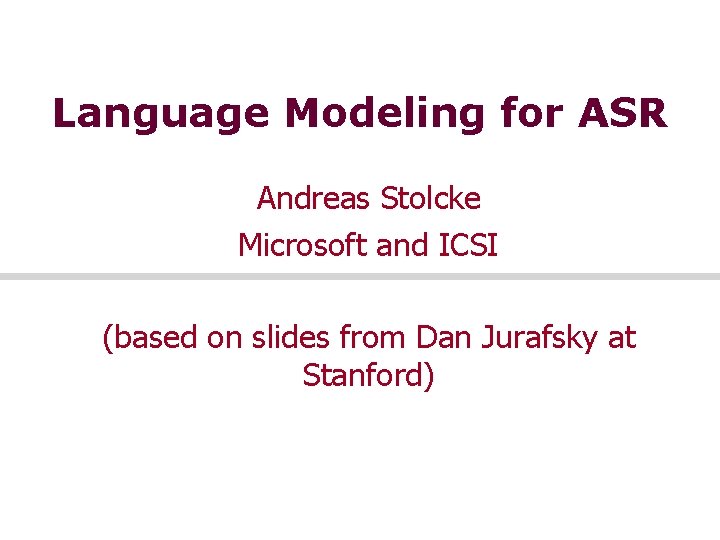 Language Modeling for ASR

Andreas Stolcke
Microsoft and ICSI

(based on slides from Dan Jurafsky at Stanford)